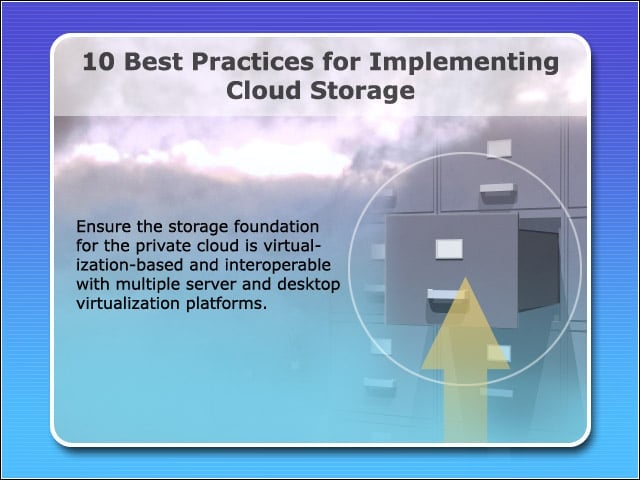 10 Best Practices for Implementing Cloud Storage

Ensure the storage foundation for the private cloud is virtualization-based and interoperable with multiple server and desktop virtualization platforms.